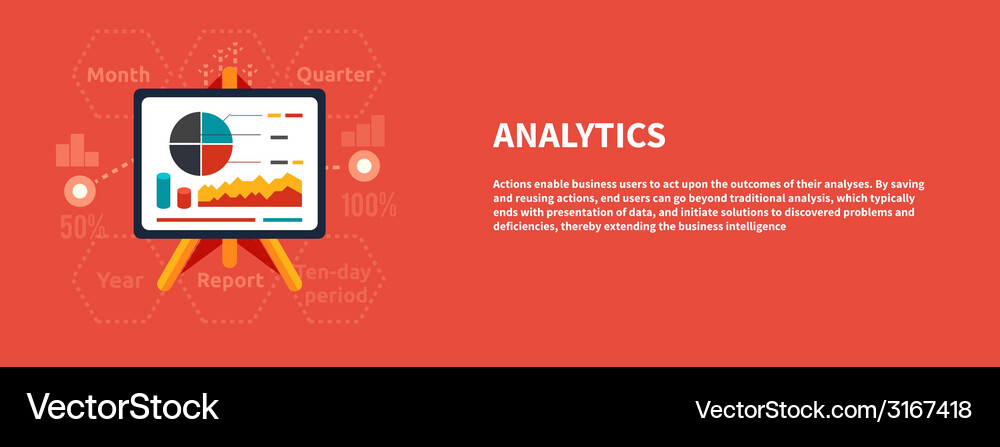 Month

Quarter

50%

100%

Year

Report

Ten-day period

ANALYTICS

Actions enable business users to act upon the outcomes of their analyses. By saving and reusing actions, end users can go beyond traditional analysis, which typically ends with presentation of data, and initiate solutions to discovered problems and deficiencies, thereby extending the business intelligence

VectorStock

VectorStock.com/3167418